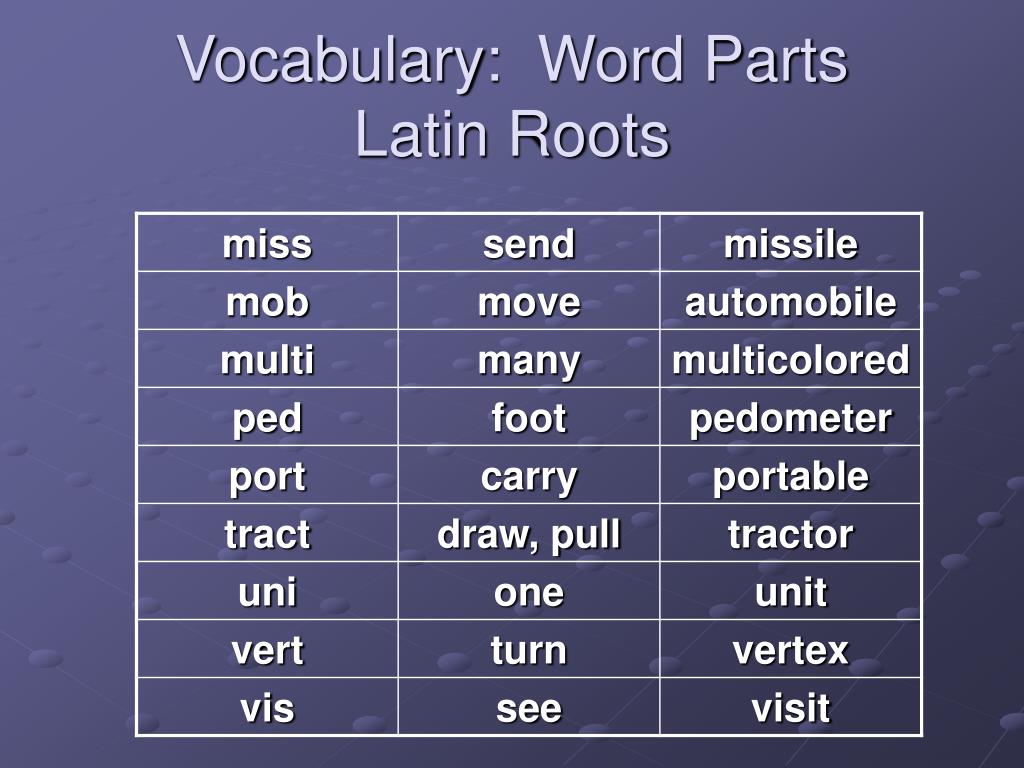 Vocabulary: Word Parts
Latin Roots

| miss | send | missile |
|---|---|---|
| mob | move | automobile |
| multi | many | multicolored |
| ped | foot | pedometer |
| port | carry | portable |
| tract | draw, pull | tractor |
| uni | one | unit |
| vert | turn | vertex |
| vis | see | visit |